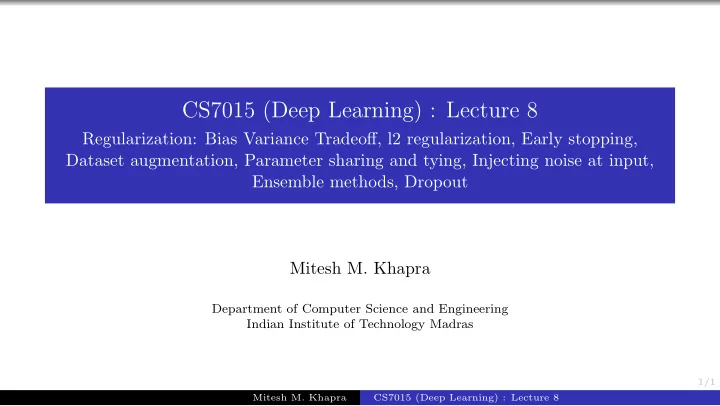 CS7015 (Deep Learning) : Lecture 8

Regularization: Bias Variance Tradeoff, l2 regularization, Early stopping, Dataset augmentation, Parameter sharing and tying, Injecting noise at input, Ensemble methods, Dropout

Mitesh M. Khapra

Department of Computer Science and Engineering
Indian Institute of Technology Madras

1/1

Mitesh M. Khapra CS7015 (Deep Learning) : Lecture 8